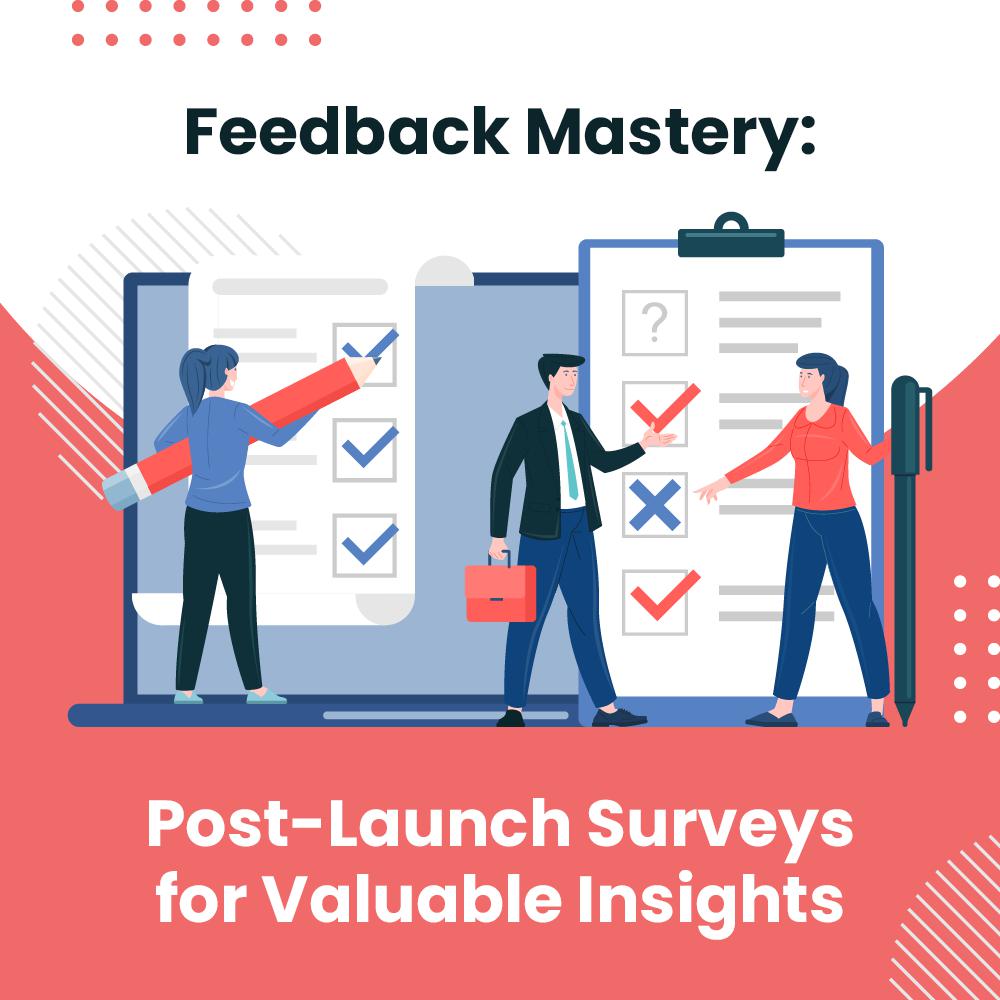 Feedback Mastery:

?

Post-Launch Surveys for Valuable Insights